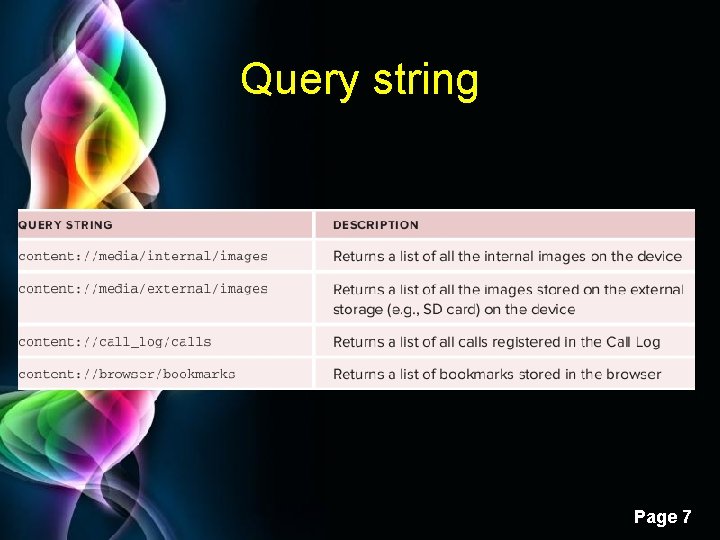 Query string

| QUERY STRING | DESCRIPTION |
|---|---|
| content://media/internal/images | Returns a list of all the internal images on the device |
| content://media/external/images | Returns a list of all the images stored on the external storage (e.g., SD card) on the device |
| content://call_log/calls | Returns a list of all calls registered in the Call Log |
| content://browser/bookmarks | Returns a list of bookmarks stored in the browser |

Page 7